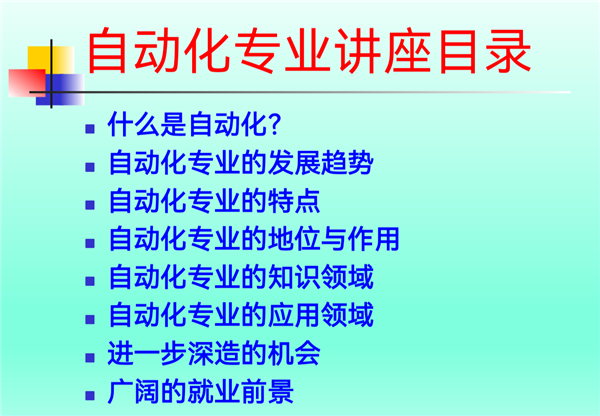 自动化专业讲座目录

- 什么是自动化?
- 自动化专业的发展趋势
- 自动化专业的特点
- 自动化专业的地位与作用
- 自动化专业的知识领域
- 自动化专业的应用领域
- 进一步深造的机会
- 广阔的就业前景